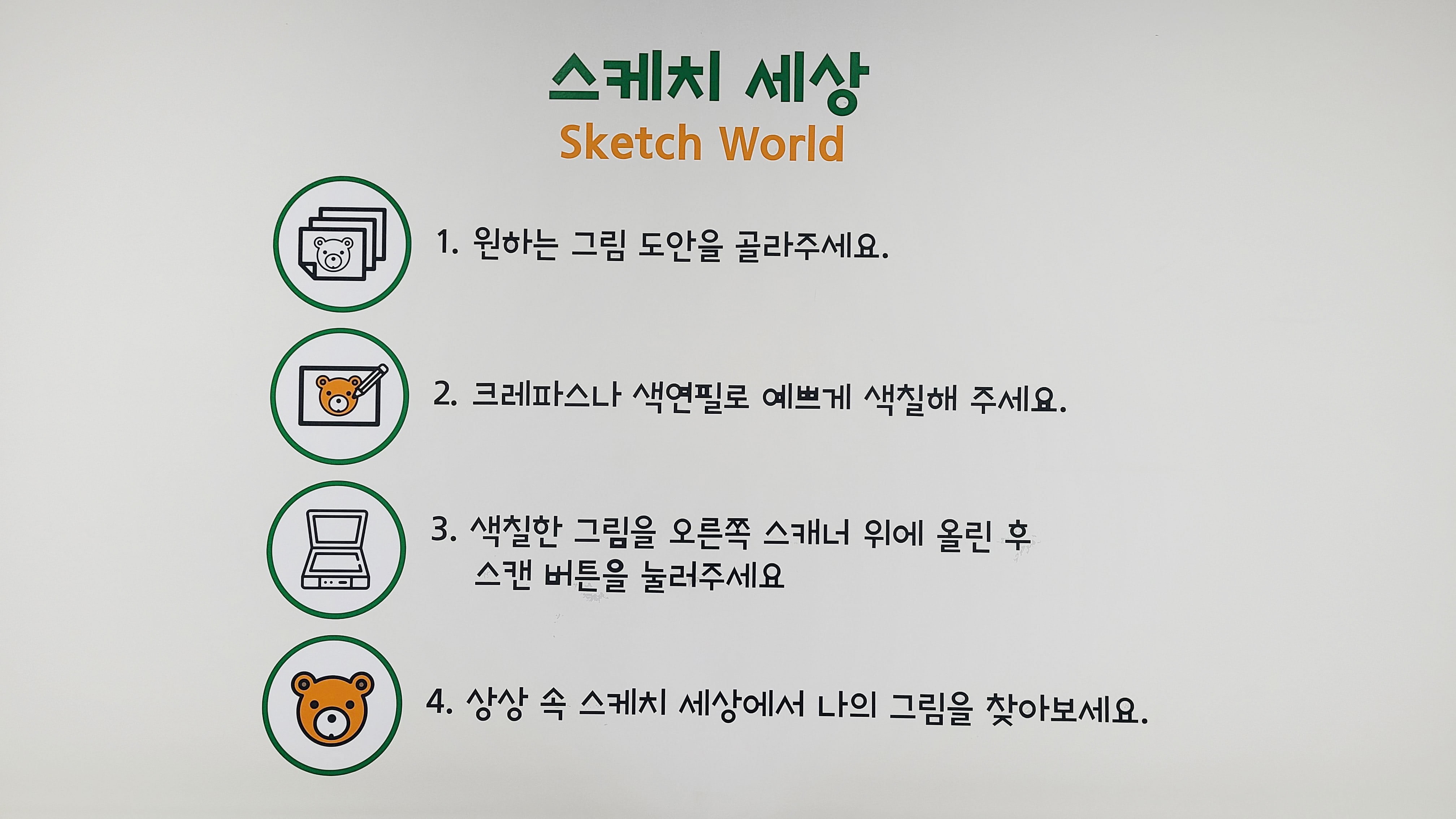 스케치 세상
Sketch World

1. 원하는 그림 도안을 골라주세요.

2. 크레파스나 색연필로 예쁘게 색칠해 주세요.

3. 색칠한 그림을 오른쪽 스캐너 위에 올린 후
스캔 버튼을 눌러주세요

4. 상상 속 스케치 세상에서 나의 그림을 찾아보세요.